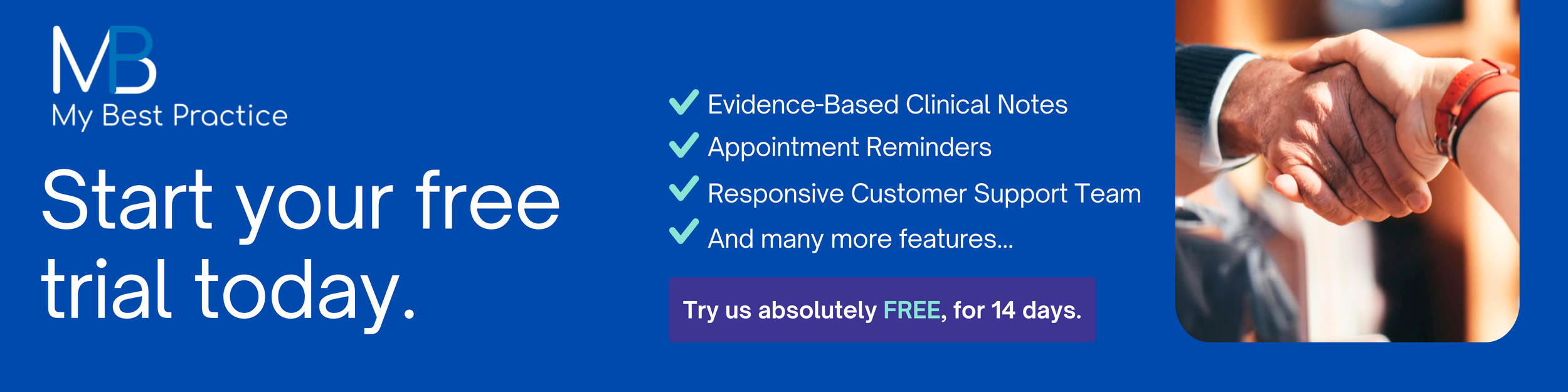 MB
My Best Practice

Start your free trial today.

Evidence-Based Clinical Notes
Appointment Reminders
Responsive Customer Support Team
And many more features...

Try us absolutely FREE, for 14 days.